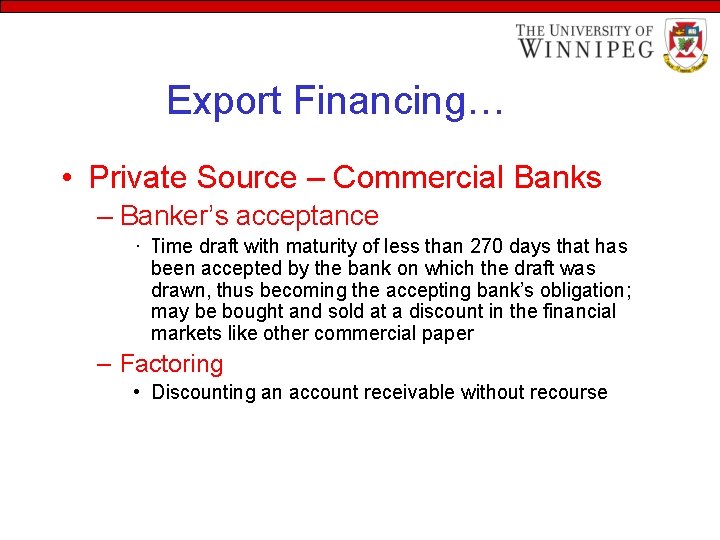 THE UNIVERSITY OF WINNIPEG

Export Financing…

• Private Source – Commercial Banks

– Banker's acceptance

· Time draft with maturity of less than 270 days that has been accepted by the bank on which the draft was drawn, thus becoming the accepting bank's obligation; may be bought and sold at a discount in the financial markets like other commercial paper

– Factoring

• Discounting an account receivable without recourse